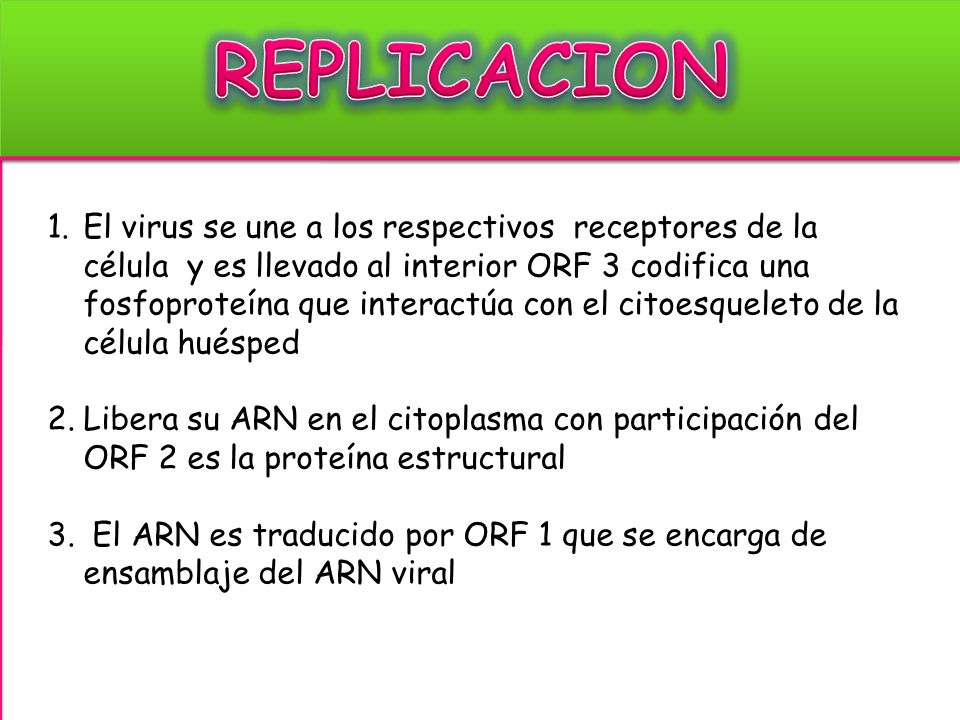 REPLICACION

1. El virus se une a los respectivos receptores de la célula y es llevado al interior ORF 3 codifica una fosfoproteína que interactúa con el citoesqueleto de la célula huésped

2. Libera su ARN en el citoplasma con participación del ORF 2 es la proteína estructural

3. El ARN es traducido por ORF 1 que se encarga de ensamblaje del ARN viral